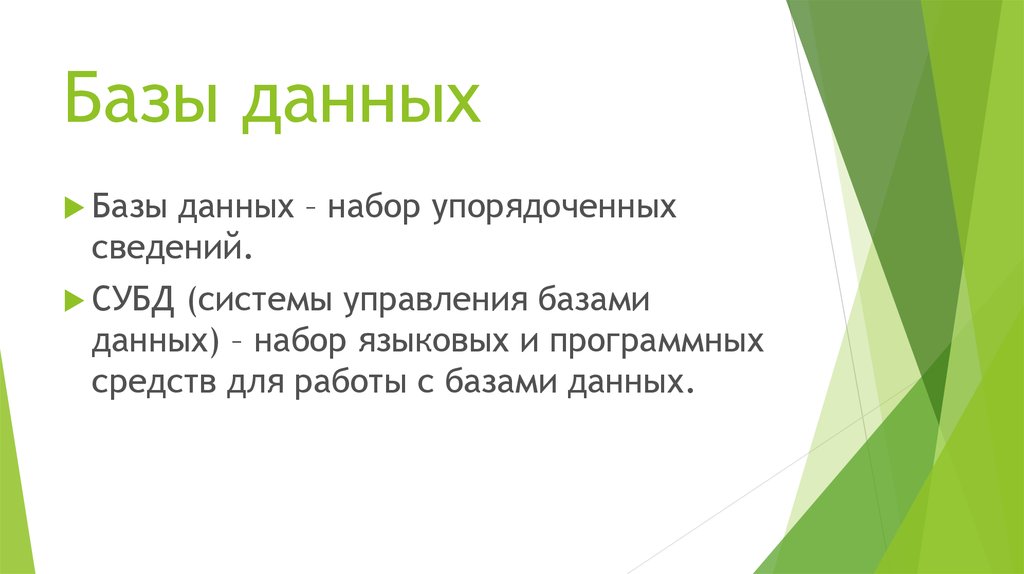 Базы данных

Базы данных – набор упорядоченных сведений.

СУБД (системы управления базами данных) – набор языковых и программных средств для работы с базами данных.